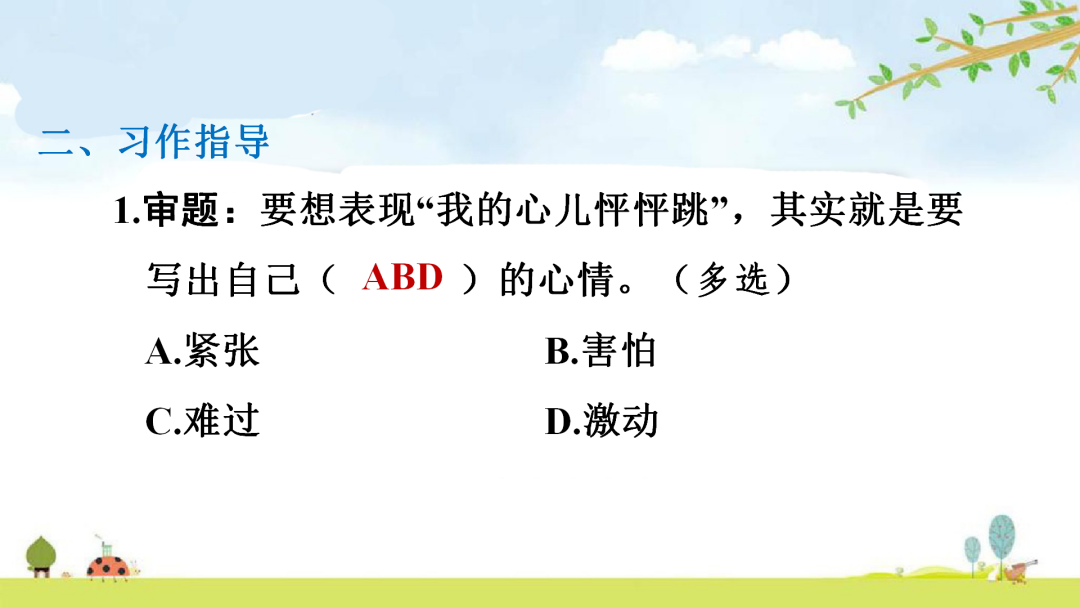 二、习作指导

1.审题：要想表现“我的心儿怦怦跳”，其实就是要写出自己（ ABD ）的心情。（多选）

A.紧张

B.害怕

C.难过

D.激动